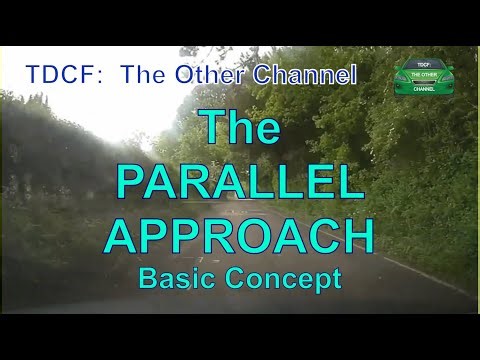 TDCF: The Other Channel

TDCF: THE OTHER CHANNEL

The
PARALLEL
APPROACH
Basic Concept